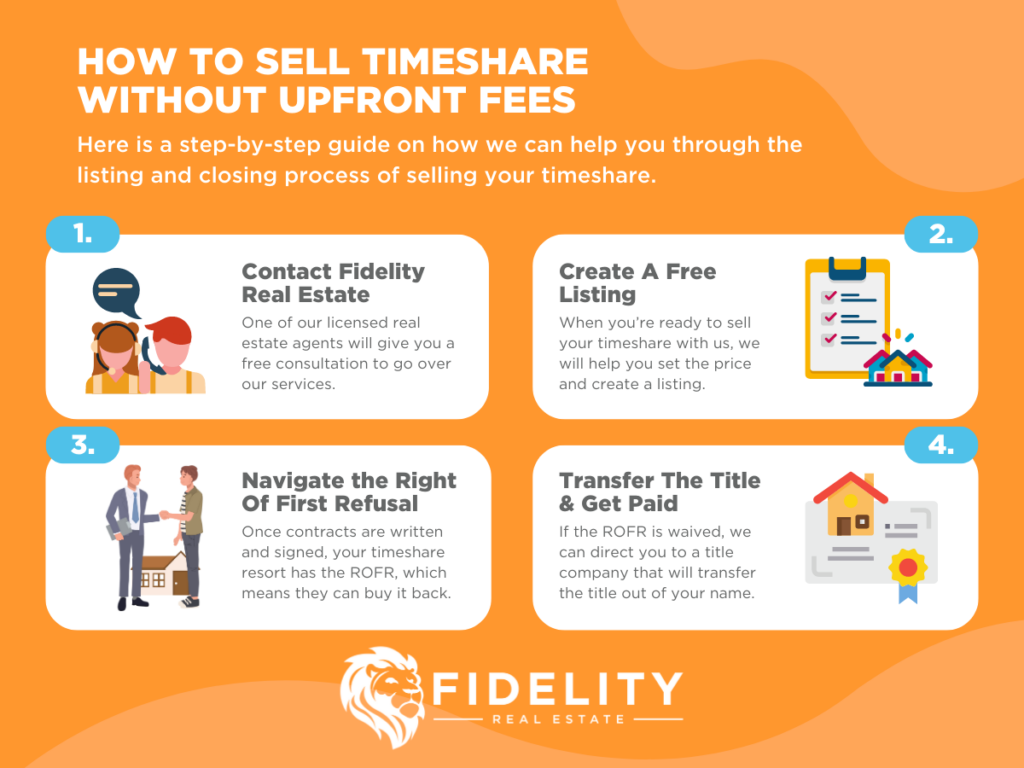 HOW TO SELL TIMESHARE WITHOUT UPFRONT FEES

Here is a step-by-step guide on how we can help you through the listing and closing process of selling your timeshare.

1.

Contact Fidelity Real Estate

One of our licensed real estate agents will give you a free consultation to go over our services.

2.

Create A Free Listing

When you're ready to sell your timeshare with us, we will help you set the price and create a listing.

3.

Navigate the Right Of First Refusal

Once contracts are written and signed, your timeshare resort has the ROFR, which means they can buy it back.

4.

Transfer The Title & Get Paid

If the ROFR is waived, we can direct you to a title company that will transfer the title out of your name.

FIDELITY

REAL ESTATE